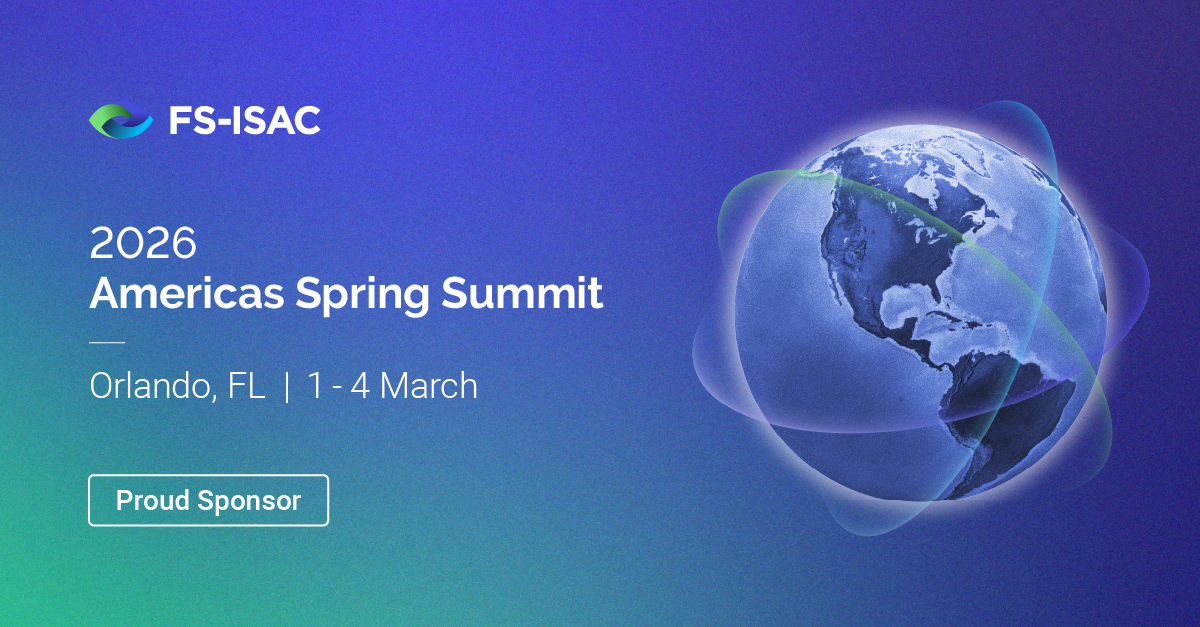 FS-ISAC

2026
Americas Spring Summit

Orlando, FL | 1 - 4 March

Proud Sponsor